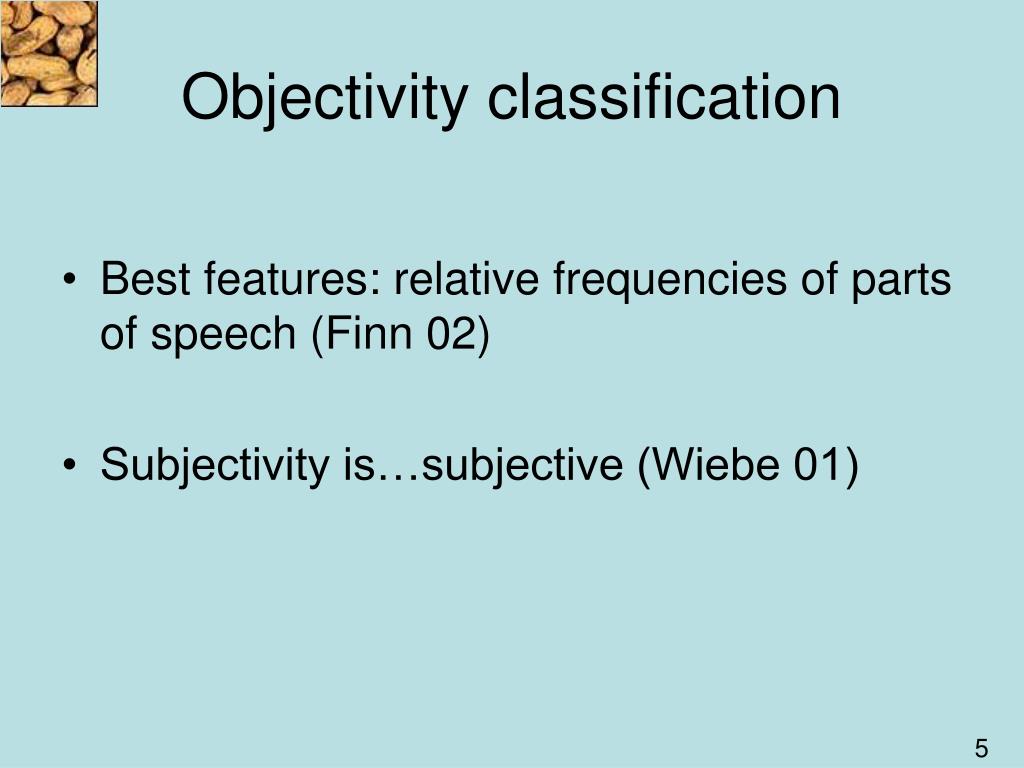 Objectivity classification

• Best features: relative frequencies of parts of speech (Finn 02)

• Subjectivity is…subjective (Wiebe 01)

5